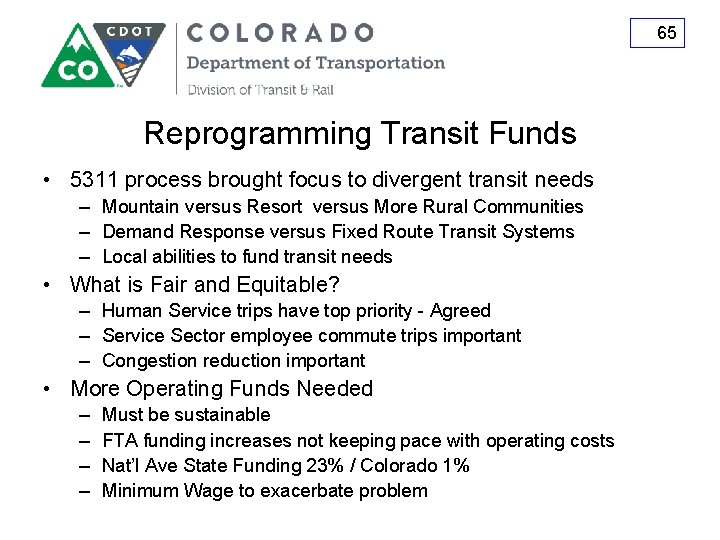 CO

CDOT

COLORADO

Department of Transportation

Division of Transit & Rail

65

Reprogramming Transit Funds

• 5311 process brought focus to divergent transit needs
 – Mountain versus Resort versus More Rural Communities
 – Demand Response versus Fixed Route Transit Systems
 – Local abilities to fund transit needs
• What is Fair and Equitable?
 – Human Service trips have top priority - Agreed
 – Service Sector employee commute trips important
 – Congestion reduction important
• More Operating Funds Needed
 – Must be sustainable
 – FTA funding increases not keeping pace with operating costs
 – Nat'l Ave State Funding 23% / Colorado 1%
 – Minimum Wage to exacerbate problem